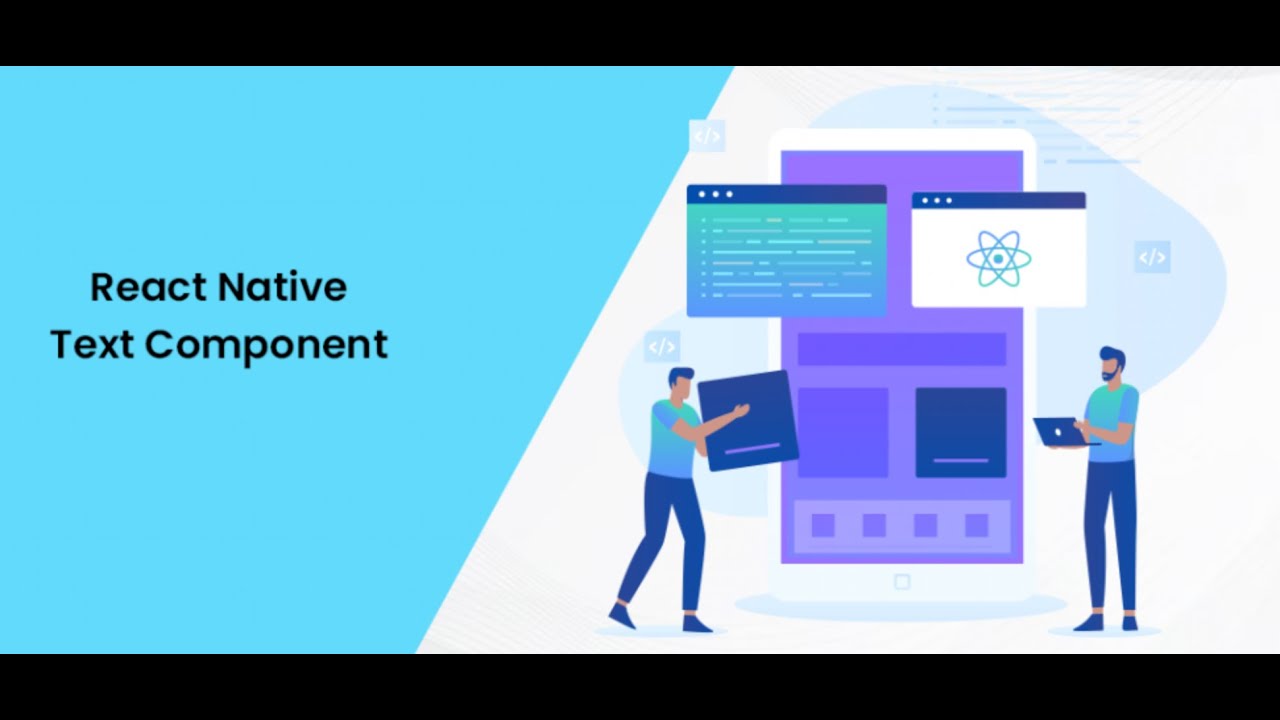 React Native
Text Component

</>

</>

</>